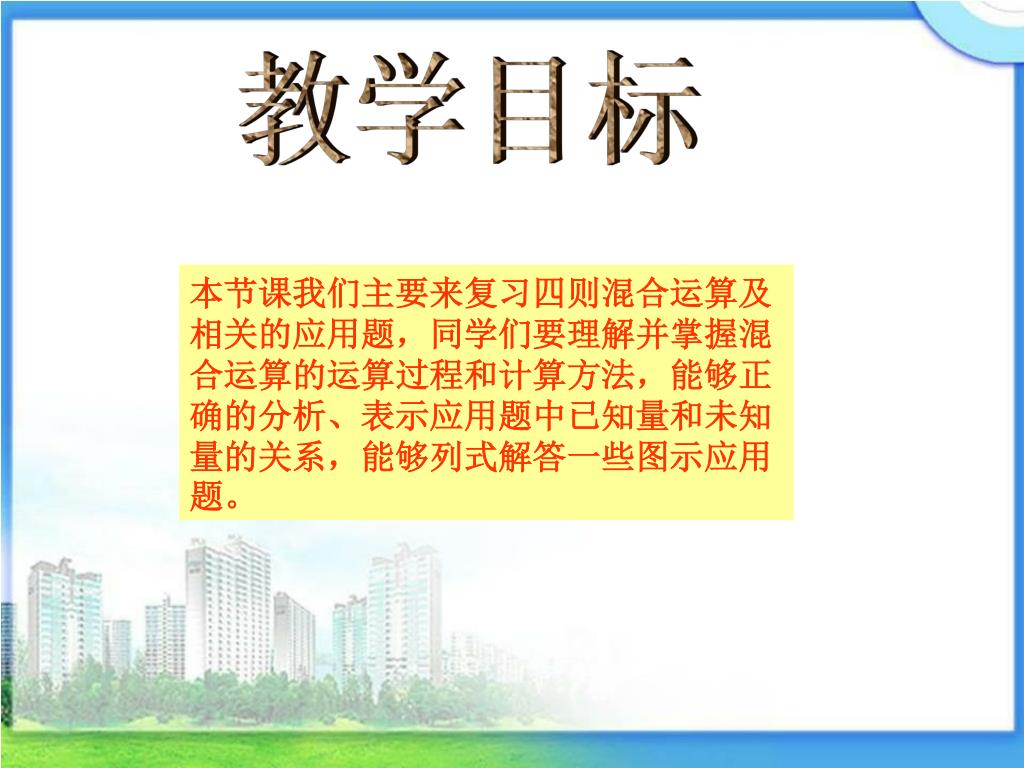 教学目标

本节课我们主要来复习四则混合运算及相关的应用题，同学们要理解并掌握混合运算的运算过程和计算方法，能够正确的分析、表示应用题中已知量和未知量的关系，能够列式解答一些图示应用题。